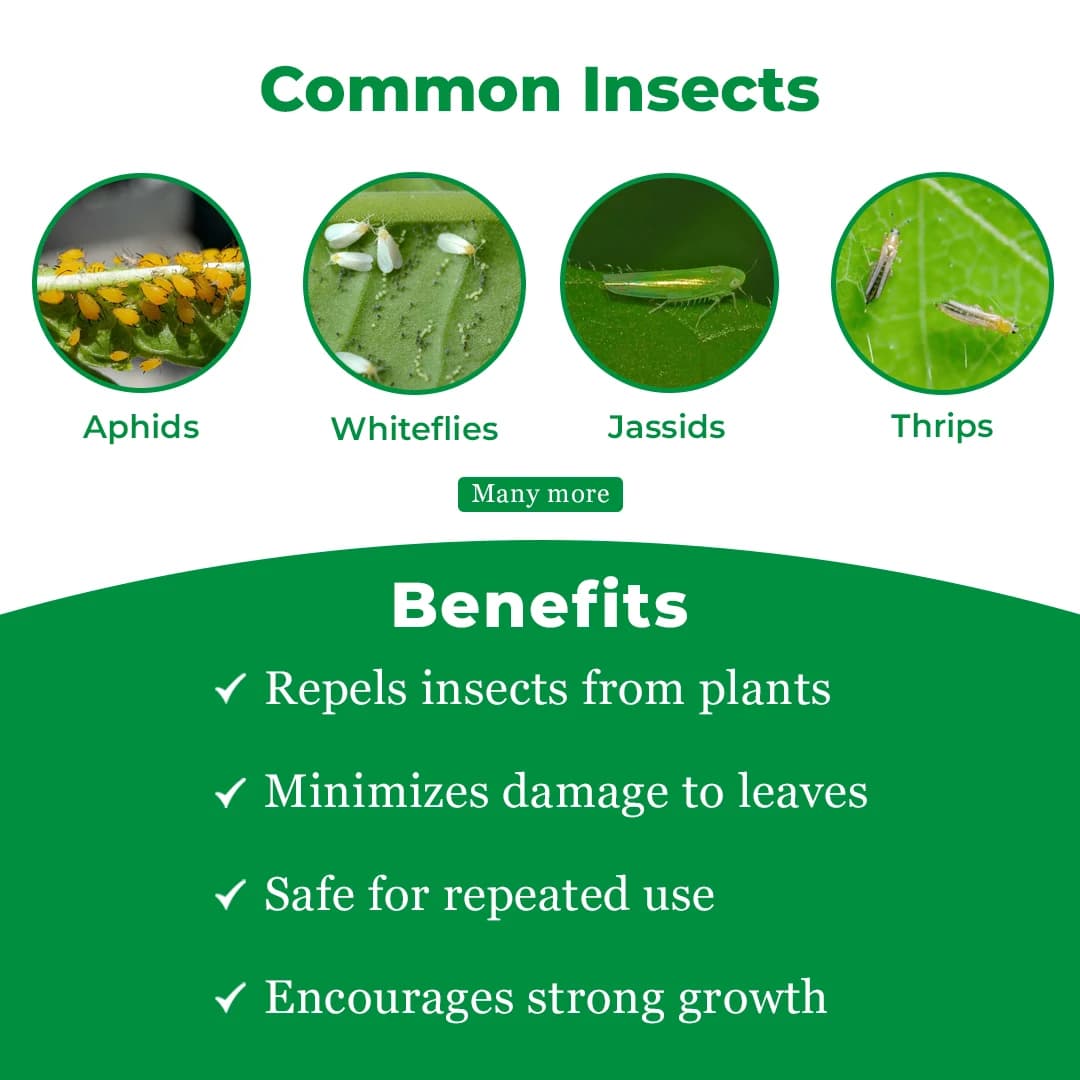 Common Insects

Aphids

Whiteflies

Jassids

Thrips

Many more

Benefits

✓ Repels insects from plants

✓ Minimizes damage to leaves

✓ Safe for repeated use

✓ Encourages strong growth